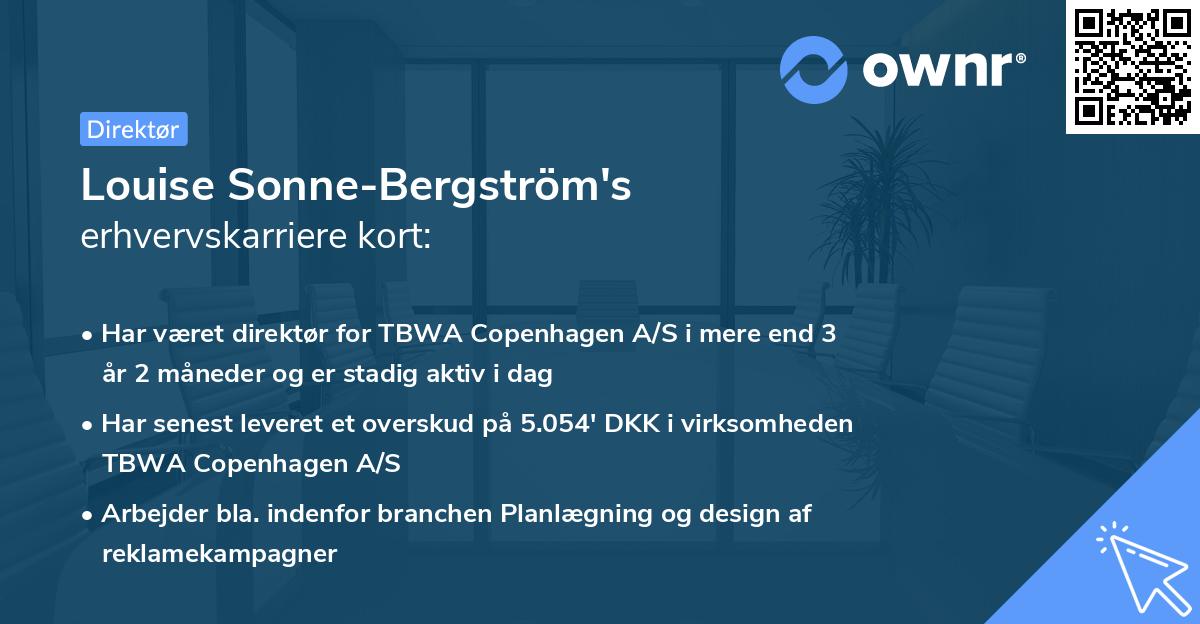 ownr®

Direktør

Louise Sonne-Bergström's
erhvervskarriere kort:

• Har været direktør for TBWA Copenhagen A/S i mere end 3 år 2 måneder og er stadig aktiv i dag

• Har senest leveret et overskud på 5.054' DKK i virksomheden TBWA Copenhagen A/S

• Arbejder bla. indenfor branchen Planlægning og design af reklamekampagner